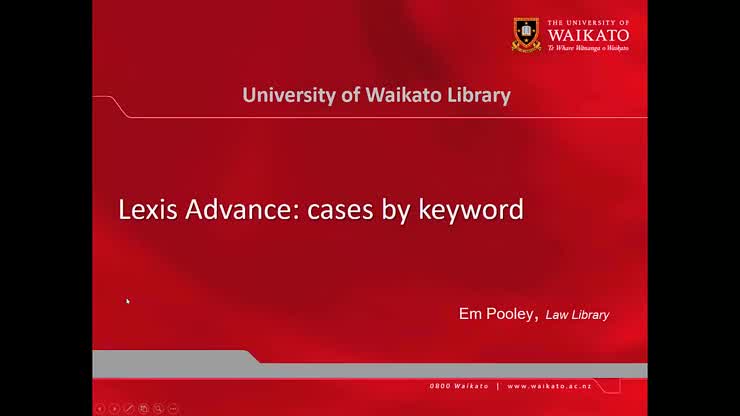 THE UNIVERSITY OF
WAIKATO
Te Whare Wānanga o Waikato

University of Waikato Library

Lexis Advance: cases by keyword

Em Pooley, Law Library

0800 Waikato | www.waikato.ac.nz